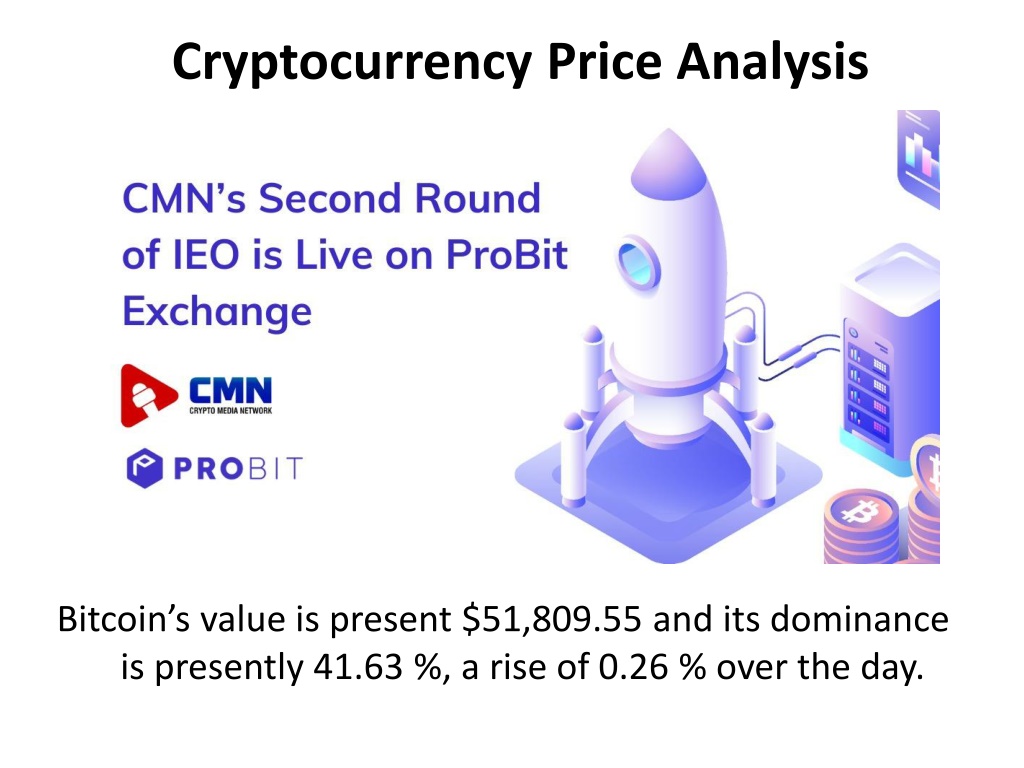 Cryptocurrency Price Analysis

CMN's Second Round of IEO is Live on ProBit Exchange

CMN
CRYPTO MEDIA NETWORK

PROBIT

Bitcoin's value is present \$51,809.55 and its dominance is presently 41.63 %, a rise of 0.26 % over the day.